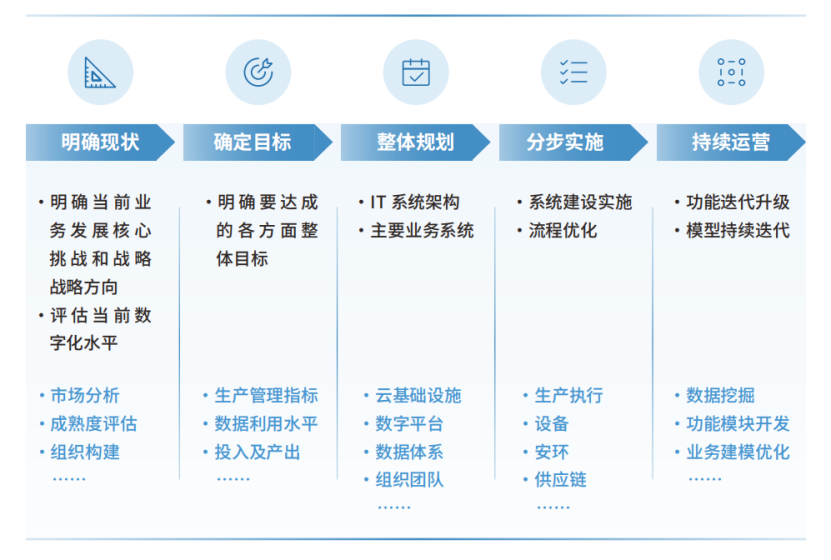 明确现状

• 明确当前业务发展核心挑战和战略战略方向
• 评估当前数字化水平

• 市场分析
• 成熟度评估
• 组织构建
……

确定目标

• 明确要达成的各方面整体目标

• 生产管理指标
• 数据利用水平
• 投入及产出
……

整体规划

• IT 系统架构
• 主要业务系统

• 云基础设施
• 数字平台
• 数据体系
• 组织团队
……

分步实施

• 系统建设实施
• 流程优化

• 生产执行
• 设备
• 安环
• 供应链
……

持续运营

• 功能迭代升级
• 模型持续迭代

• 数据挖掘
• 功能模块开发
• 业务建模优化
……